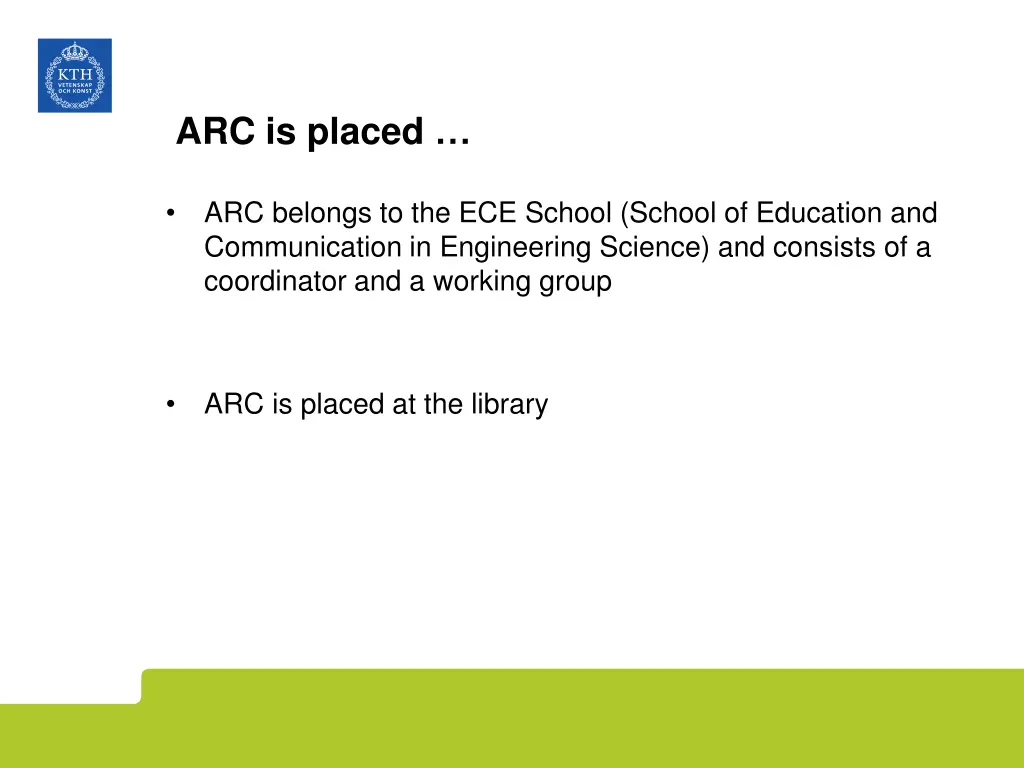 KTH
VETENSKAP
OCH KONST

ARC is placed …

• ARC belongs to the ECE School (School of Education and Communication in Engineering Science) and consists of a coordinator and a working group

• ARC is placed at the library